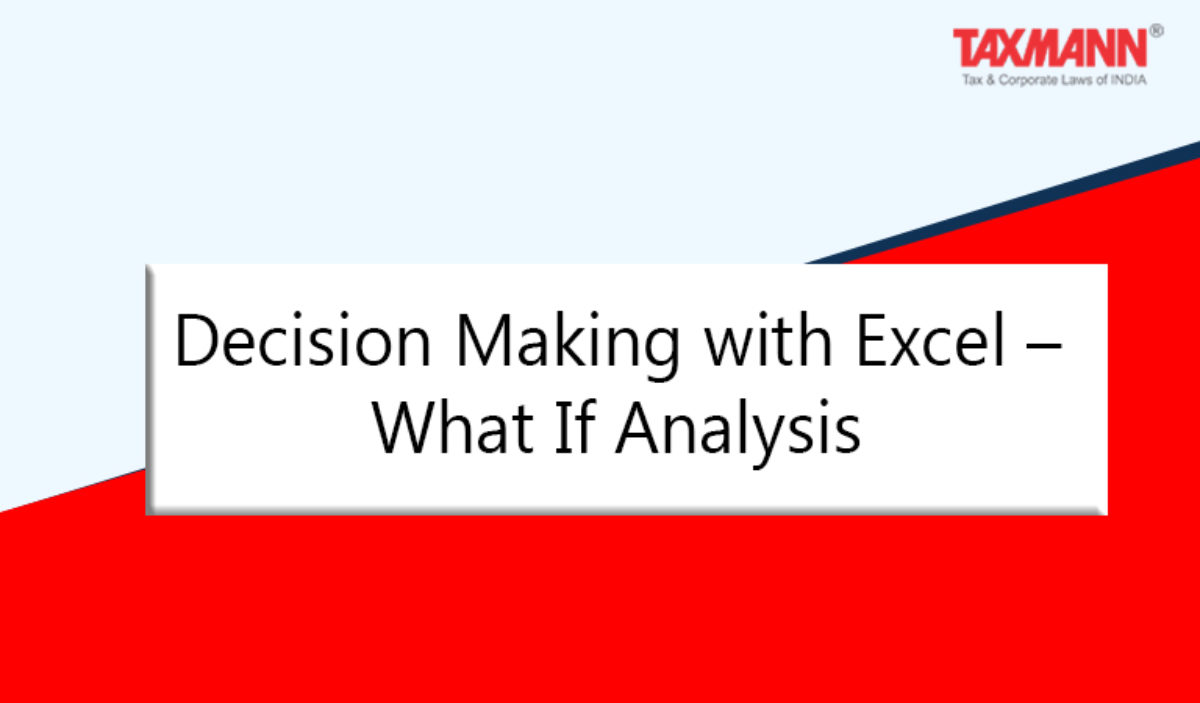 TAXMANN®
Tax & Corporate Laws of INDIA

Decision Making with Excel – What If Analysis